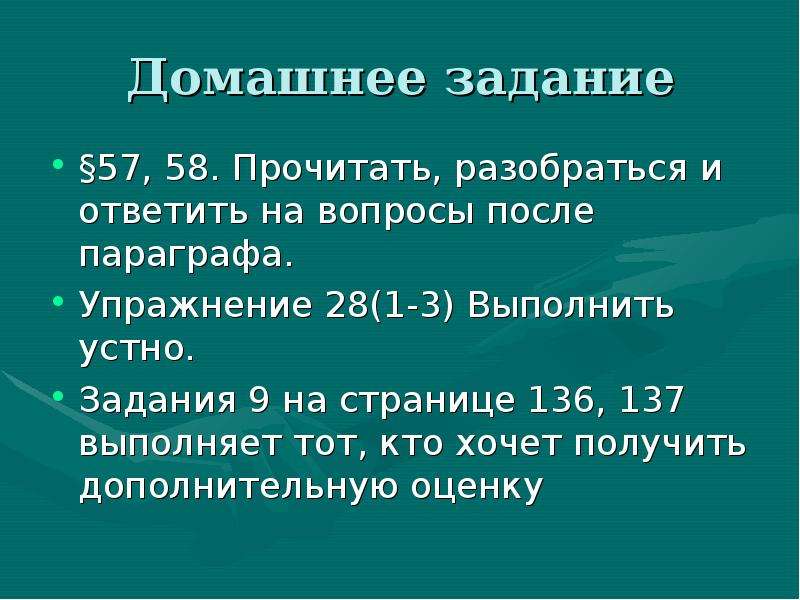 Домашнее задание

• §57, 58. Прочитать, разобраться и ответить на вопросы после параграфа.
• Упражнение 28(1-3) Выполнить устно.
• Задания 9 на странице 136, 137 выполняет тот, кто хочет получить дополнительную оценку